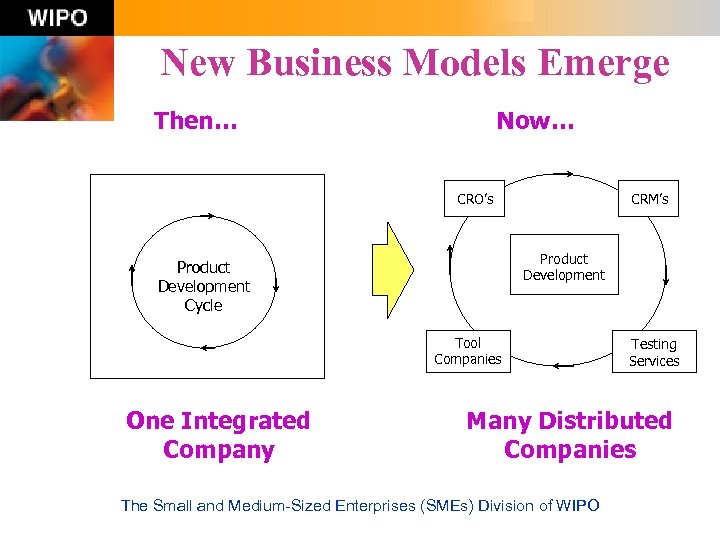 WIPO

New Business Models Emerge

Then…

Product Development Cycle

One Integrated Company

Now…

CRO's

CRM's

Product Development

Tool Companies

Testing Services

Many Distributed Companies

The Small and Medium-Sized Enterprises (SMEs) Division of WIPO